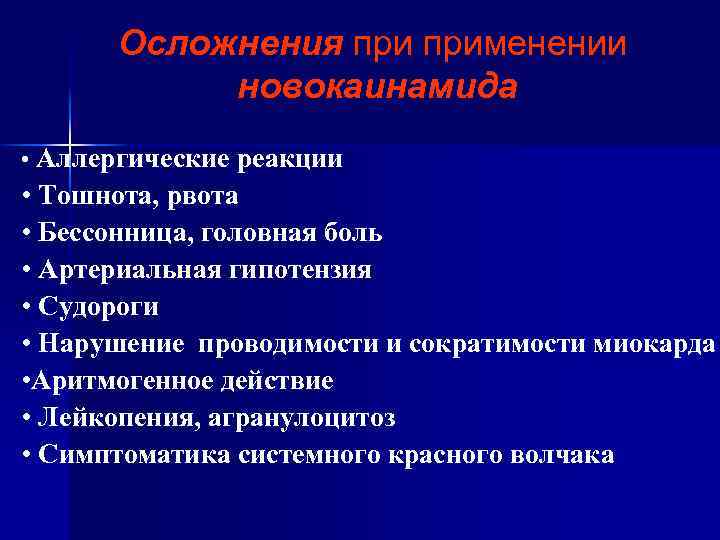 Осложнения при применении новокаинамида

• Аллергические реакции
• Тошнота, рвота
• Бессонница, головная боль
• Артериальная гипотензия
• Судороги
• Нарушение проводимости и сократимости миокарда
•Аритмогенное действие
• Лейкопения, агранулоцитоз
• Симптоматика системного красного волчака